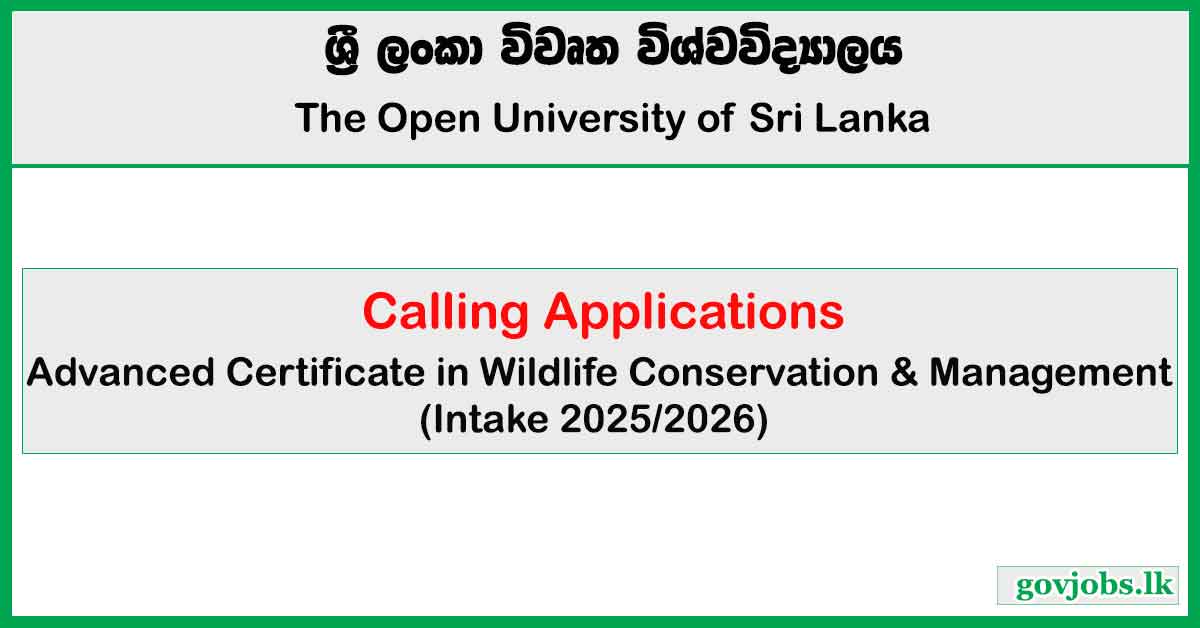 ශ්‍රී ලංකා විවෘත විශ්වවිද්‍යාලය
The Open University of Sri Lanka

Calling Applications
Advanced Certificate in Wildlife Conservation & Management (Intake 2025/2026)

govjobs.lk